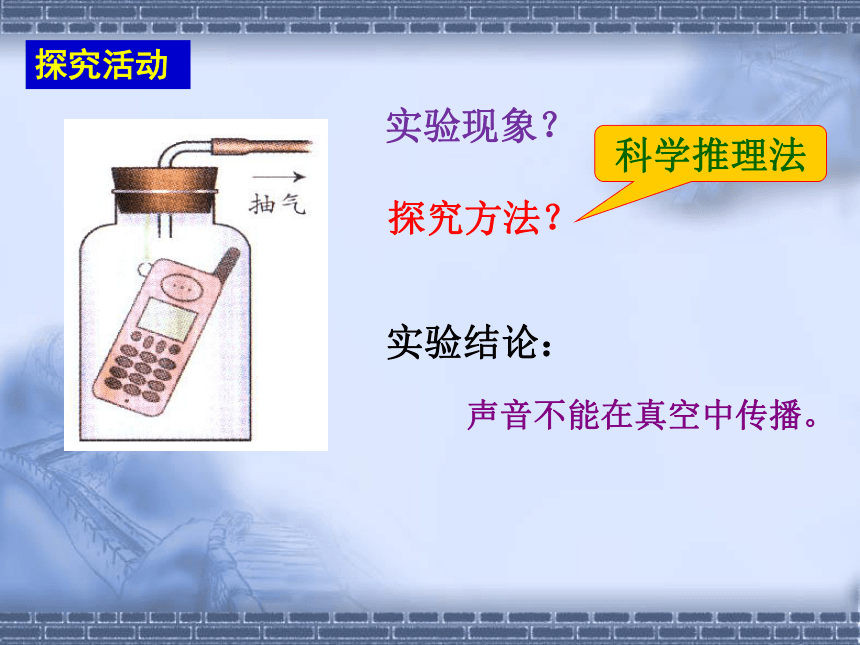 探究活动

抽气

实验现象？

科学推理法

探究方法？

实验结论：

声音不能在真空中传播。